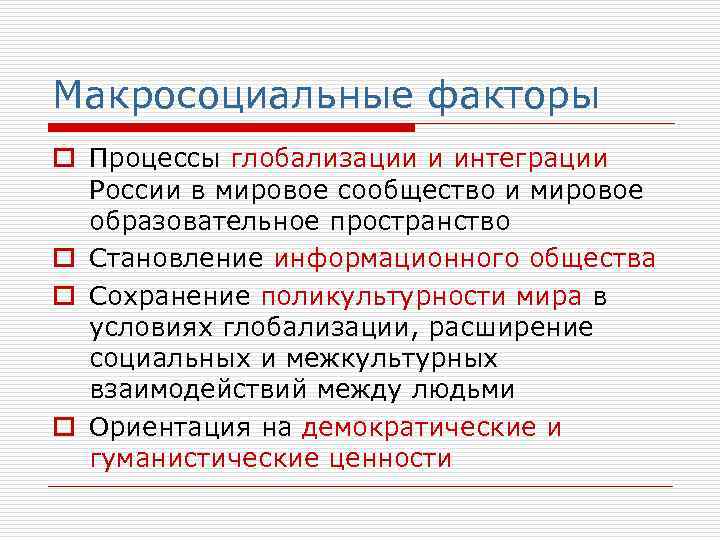 Макросоциальные факторы

Процессы глобализации и интеграции России в мировое сообщество и мировое образовательное пространство

Становление информационного общества

Сохранение поликультурности мира в условиях глобализации, расширение социальных и межкультурных взаимодействий между людьми

Ориентация на демократические и гуманистические ценности